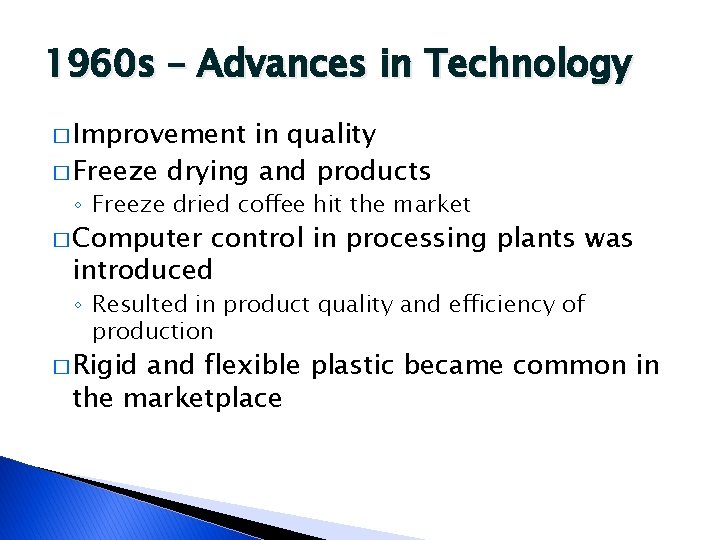 1960s – Advances in Technology

□ Improvement in quality

□ Freeze drying and products

◦ Freeze dried coffee hit the market

□ Computer control in processing plants was introduced

◦ Resulted in product quality and efficiency of production

□ Rigid and flexible plastic became common in the marketplace